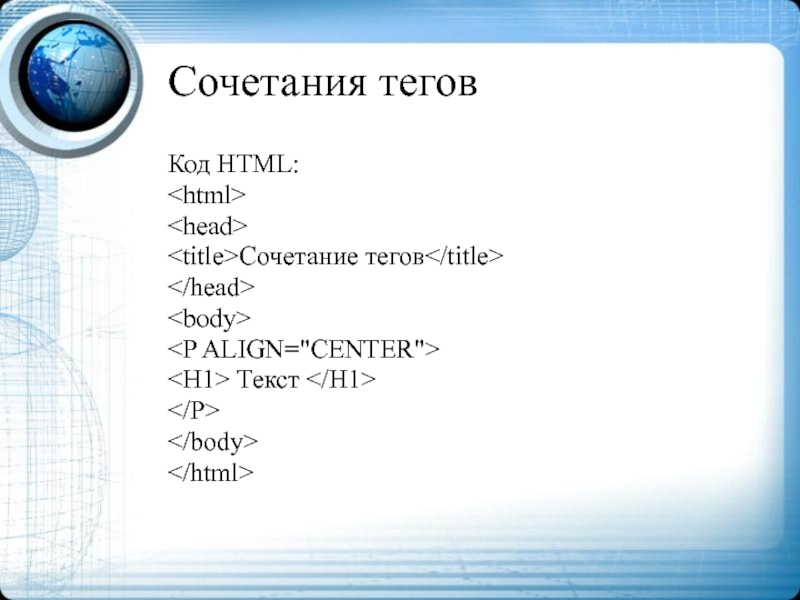 Сочетания тегов

Код HTML:
<html>
<head>
<title>Сочетание тегов</title>
</head>
<body>
<P ALIGN="CENTER">
<H1> Текст </H1>
</P>
</body>
</html>